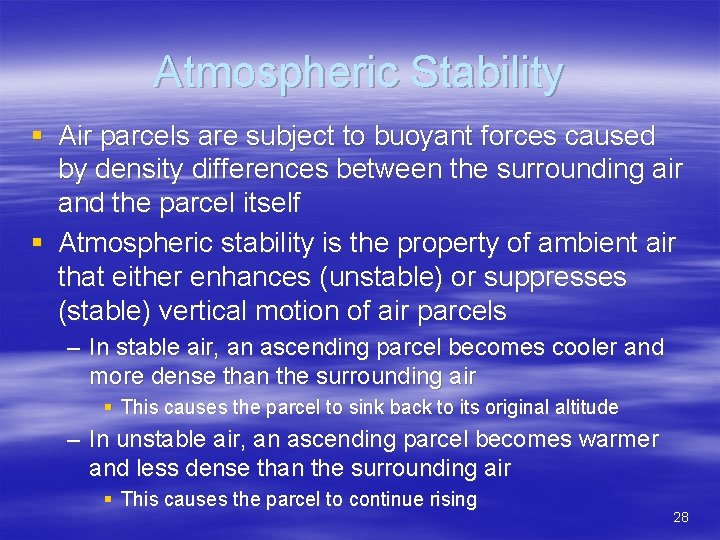 Atmospheric Stability

▪ Air parcels are subject to buoyant forces caused by density differences between the surrounding air and the parcel itself

▪ Atmospheric stability is the property of ambient air that either enhances (unstable) or suppresses (stable) vertical motion of air parcels

– In stable air, an ascending parcel becomes cooler and more dense than the surrounding air

▪ This causes the parcel to sink back to its original altitude

– In unstable air, an ascending parcel becomes warmer and less dense than the surrounding air

▪ This causes the parcel to continue rising

28